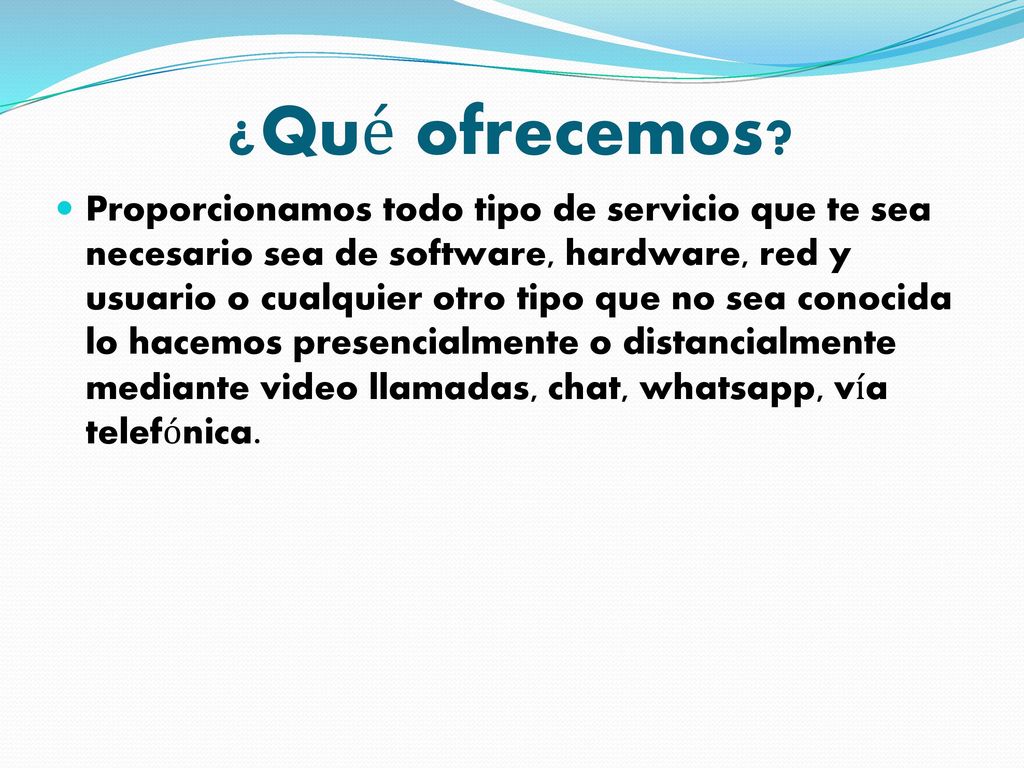 ¿Qué ofrecemos?

Proporcionamos todo tipo de servicio que te sea necesario sea de software, hardware, red y usuario o cualquier otro tipo que no sea conocida lo hacemos presencialmente o distancialmente mediante video llamadas, chat, whatsapp, vía telefónica.